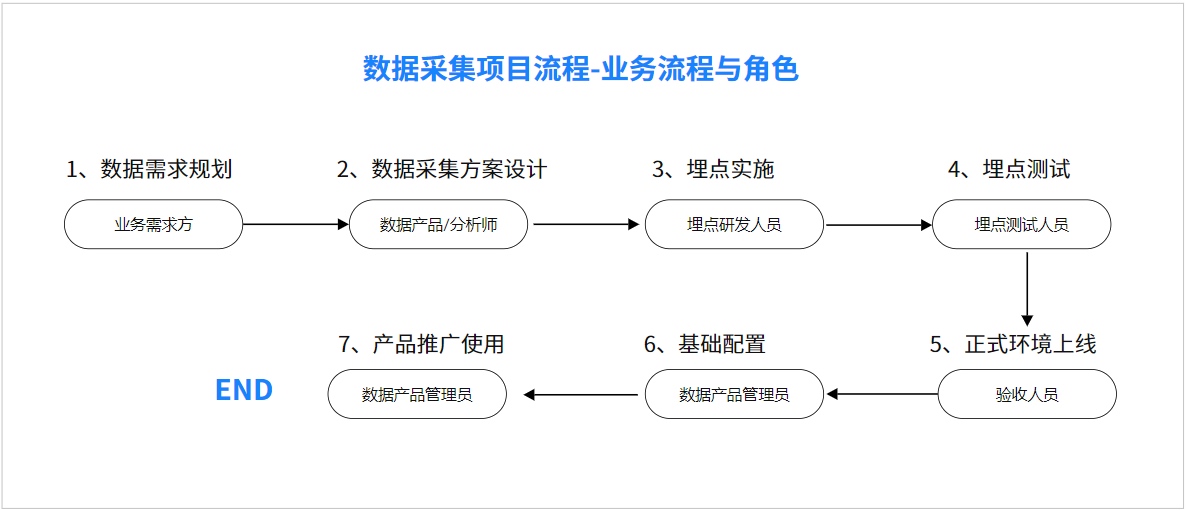 数据采集项目流程-业务流程与角色

1、数据需求规划

业务需求方

2、数据采集方案设计

数据产品/分析师

3、埋点实施

埋点研发人员

4、埋点测试

埋点测试人员

5、正式环境上线

验收人员

6、基础配置

数据产品管理员

7、产品推广使用

数据产品管理员

END